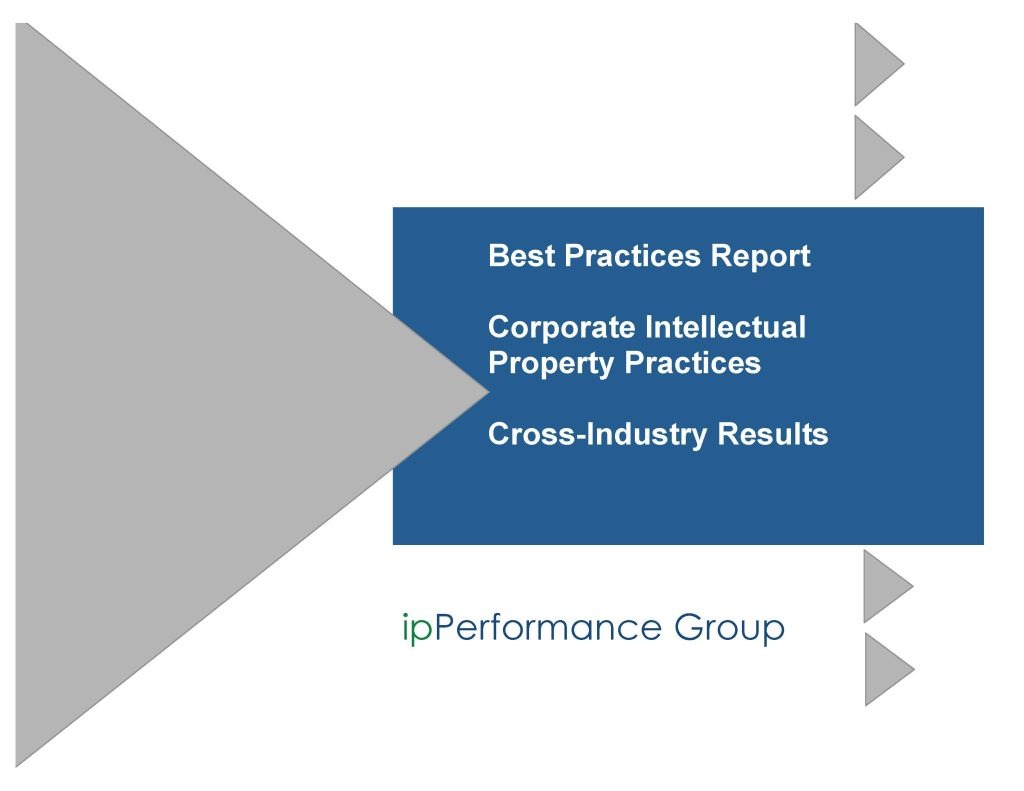 Best Practices Report

Corporate Intellectual Property Practices

Cross-Industry Results

ipPerformance Group